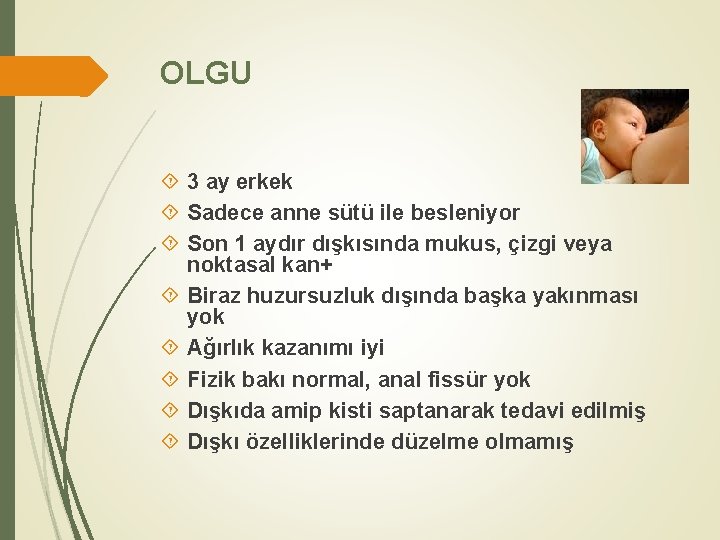 OLGU

3 ay erkek
Sadece anne sütü ile besleniyor
Son 1 aydır dışkısında mukus, çizgi veya noktasal kan+
Biraz huzursuzluk dışında başka yakınması yok
Ağırlık kazanımı iyi
Fizik bakı normal, anal fissür yok
Dışkıda amip kisti saptanarak tedavi edilmiş
Dışkı özelliklerinde düzelme olmamış